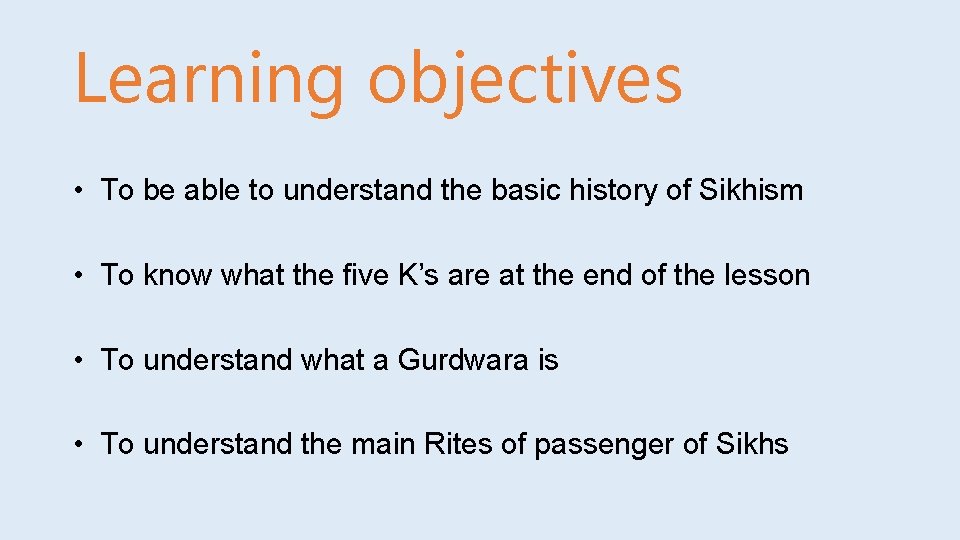 Learning objectives

• To be able to understand the basic history of Sikhism

• To know what the five K’s are at the end of the lesson

• To understand what a Gurdwara is

• To understand the main Rites of passenger of Sikhs